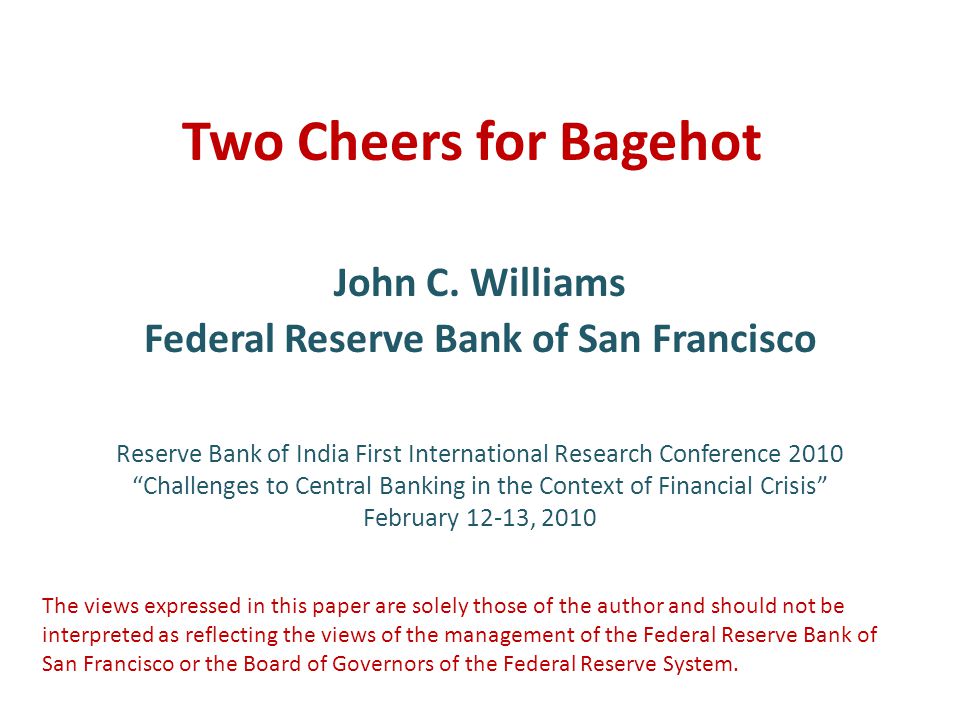 Two Cheers for Bagehot

John C. Williams
Federal Reserve Bank of San Francisco

Reserve Bank of India First International Research Conference 2010
“Challenges to Central Banking in the Context of Financial Crisis”
February 12-13, 2010

The views expressed in this paper are solely those of the author and should not be interpreted as reflecting the views of the management of the Federal Reserve Bank of San Francisco or the Board of Governors of the Federal Reserve System.